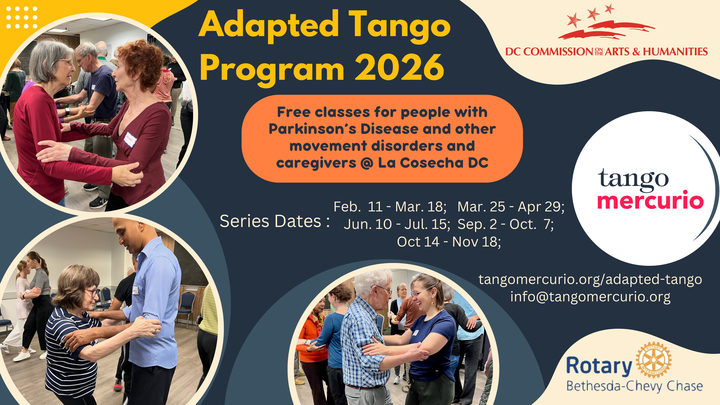 Adapted Tango Program 2026

DC COMMISSION ON THE ARTS & HUMANITIES

Free classes for people with Parkinson's Disease and other movement disorders and caregivers @ La Cosecha DC

tango mercurio

Series Dates : Feb. 11 - Mar. 18; Mar. 25 - Apr 29; Jun. 10 - Jul. 15; Sep. 2 - Oct. 7; Oct 14 - Nov 18;

tangomercurio.org/adapted-tango
info@tangomercurio.org

Rotary
Bethesda-Chevy Chase